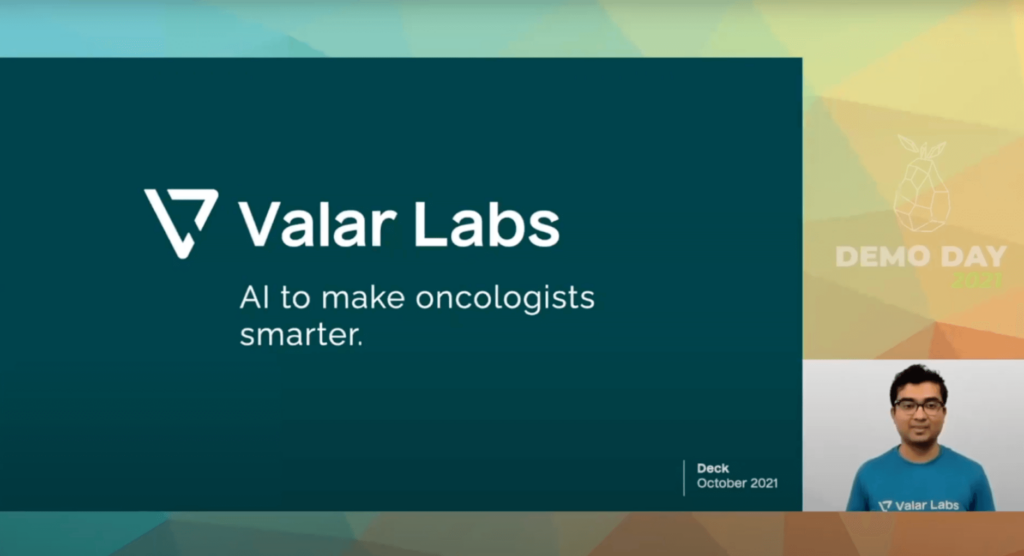 Valar Labs

AI to make oncologists smarter.

Deck
October 2021

DEMO DAY
2021

Valar Labs